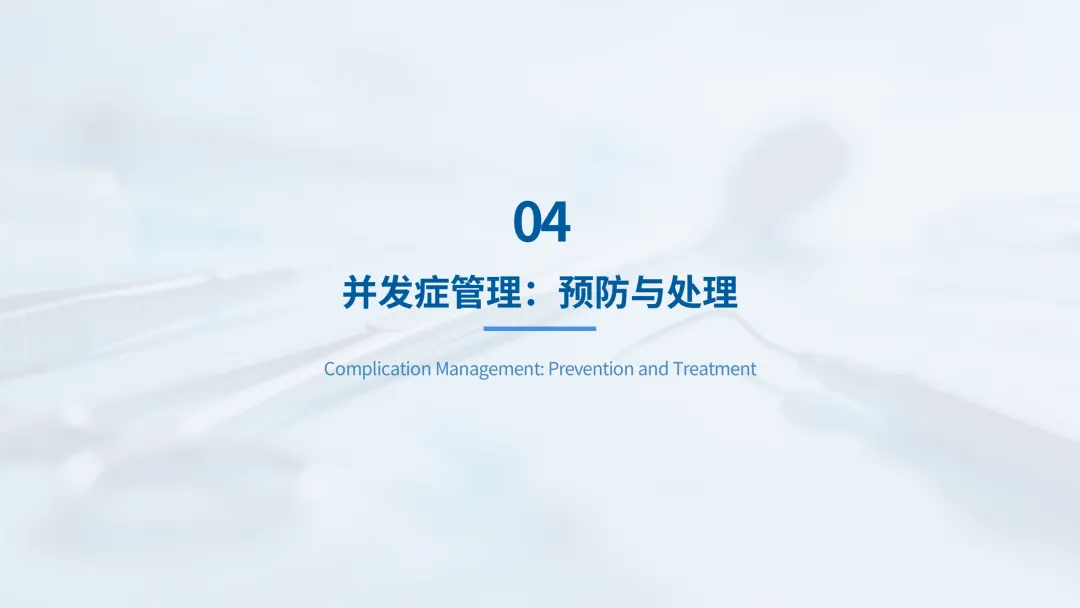 04

并发症管理：预防与处理

Complication Management: Prevention and Treatment